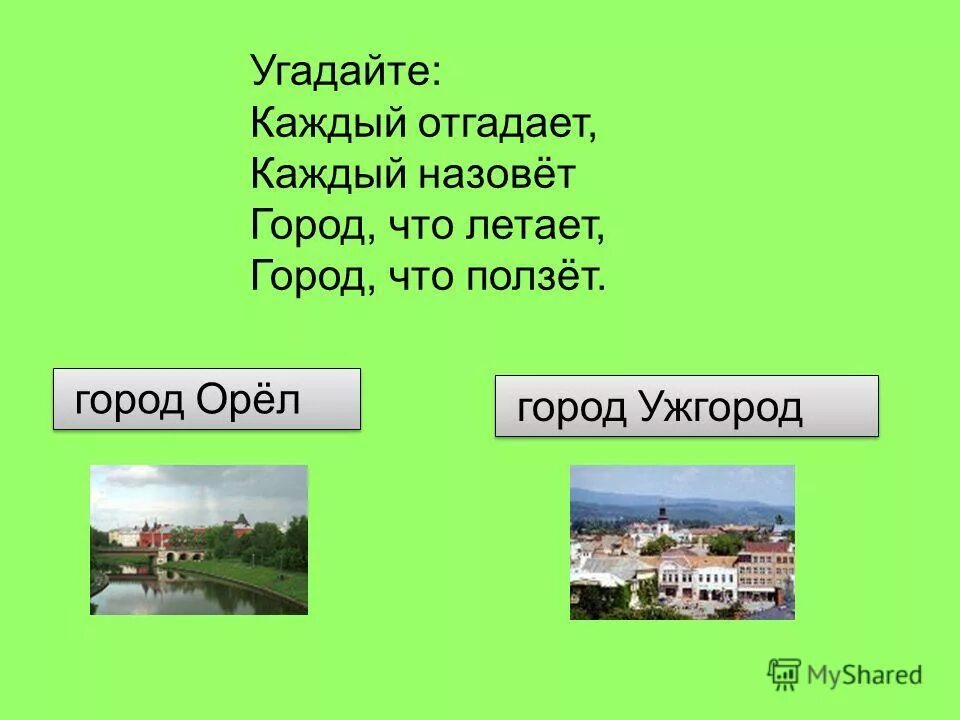 Угадайте:
Каждый отгадает,
Каждый назовёт
Город, что летает,
Город, что ползёт.

город Орёл

город Ужгород

MyShared